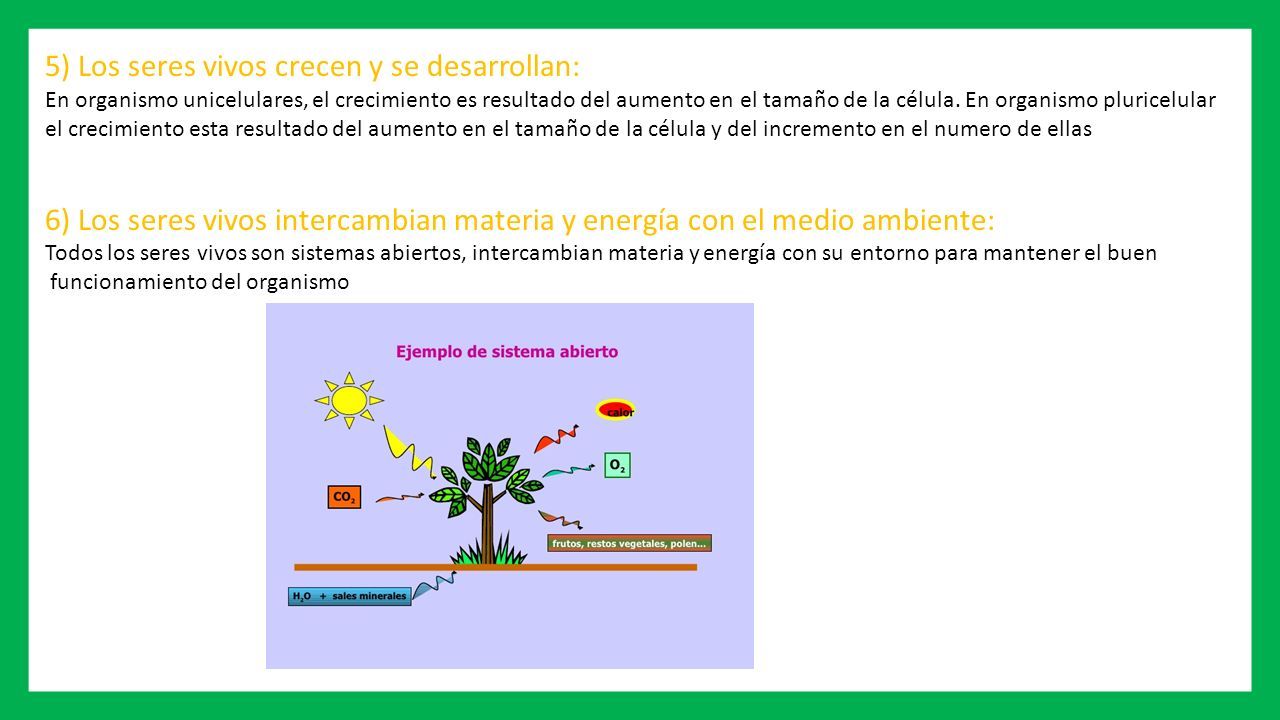 5) Los seres vivos crecen y se desarrollan:
En organismo unicelulares, el crecimiento es resultado del aumento en el tamaño de la célula. En organismo pluricelular el crecimiento esta resultado del aumento en el tamaño de la célula y del incremento en el numero de ellas

6) Los seres vivos intercambian materia y energía con el medio ambiente:
Todos los seres vivos son sistemas abiertos, intercambian materia y energía con su entorno para mantener el buen funcionamiento del organismo

Ejemplo de sistema abierto

calor

$O_2$

$CO_2$

frutos, restos vegetales, polen...

$H_2O$ + sales minerales